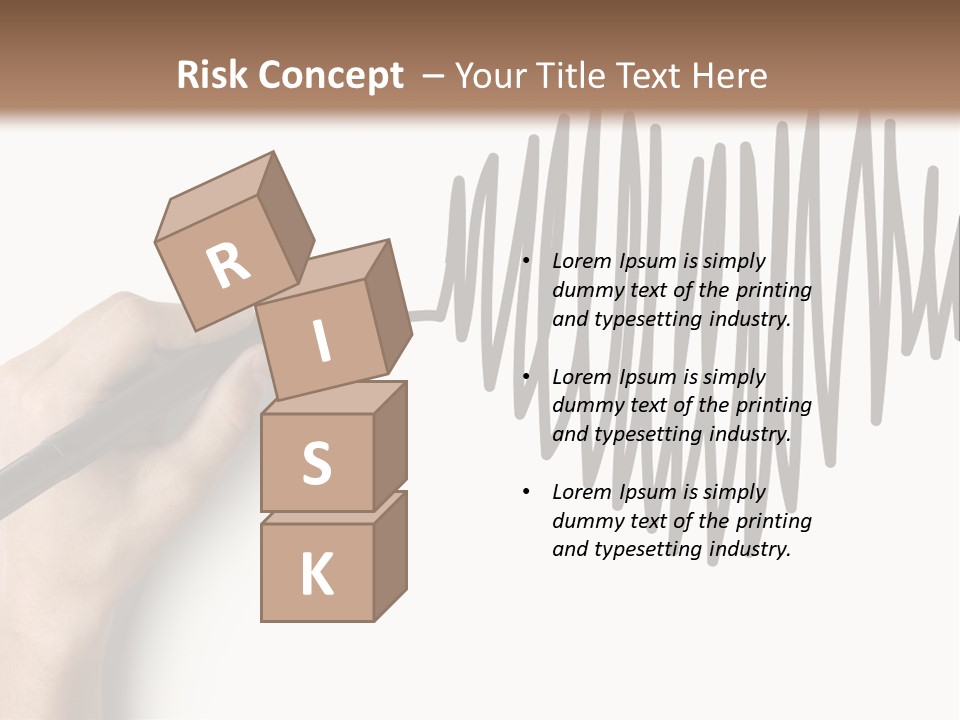 Risk Concept – Your Title Text Here

R
I
S
K

• Lorem Ipsum is simply dummy text of the printing and typesetting industry.

• Lorem Ipsum is simply dummy text of the printing and typesetting industry.

• Lorem Ipsum is simply dummy text of the printing and typesetting industry.